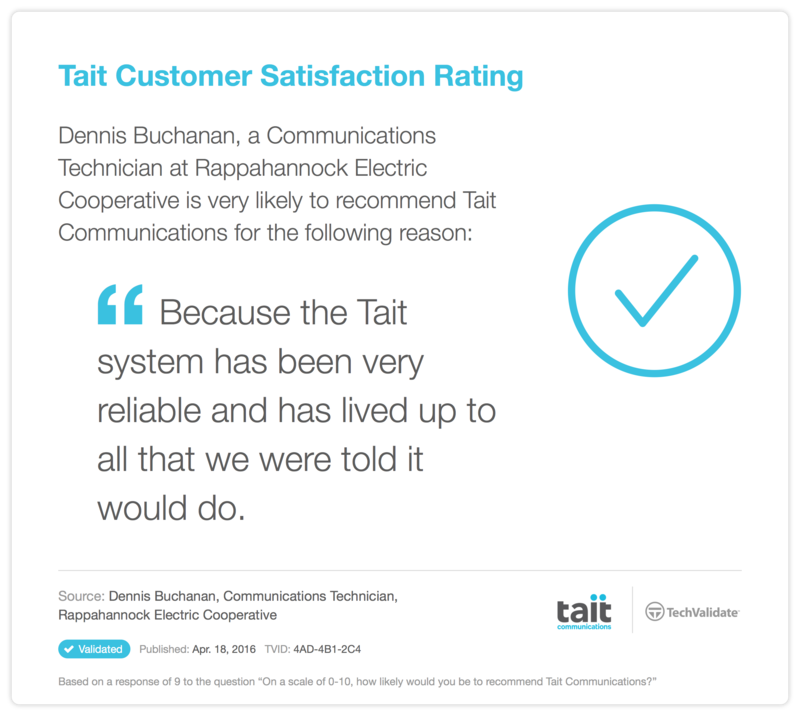 Tait Customer Satisfaction Rating

Dennis Buchanan, a Communications Technician at Rappahannock Electric Cooperative is very likely to recommend Tait Communications for the following reason:

“ Because the Tait system has been very reliable and has lived up to all that we were told it would do.

Source: Dennis Buchanan, Communications Technician, Rappahannock Electric Cooperative

tait communications

TechValidate

Validated Published: Apr. 18, 2016 TVID: 4AD-4B1-2C4

Based on a response of 9 to the question “On a scale of 0-10, how likely would you be to recommend Tait Communications?”